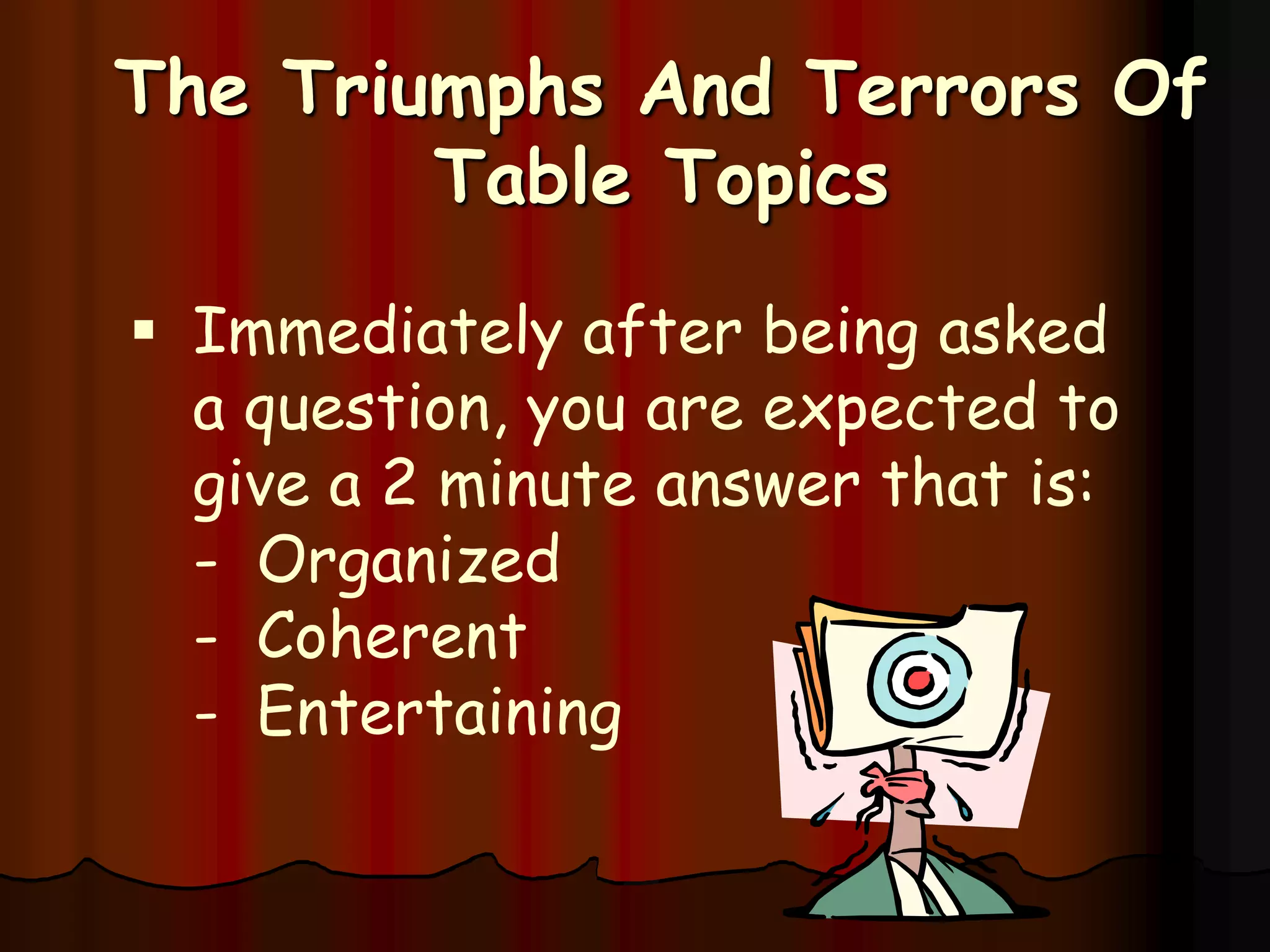 The Triumphs And Terrors Of Table Topics

▪ Immediately after being asked a question, you are expected to give a 2 minute answer that is:
- Organized
- Coherent
- Entertaining